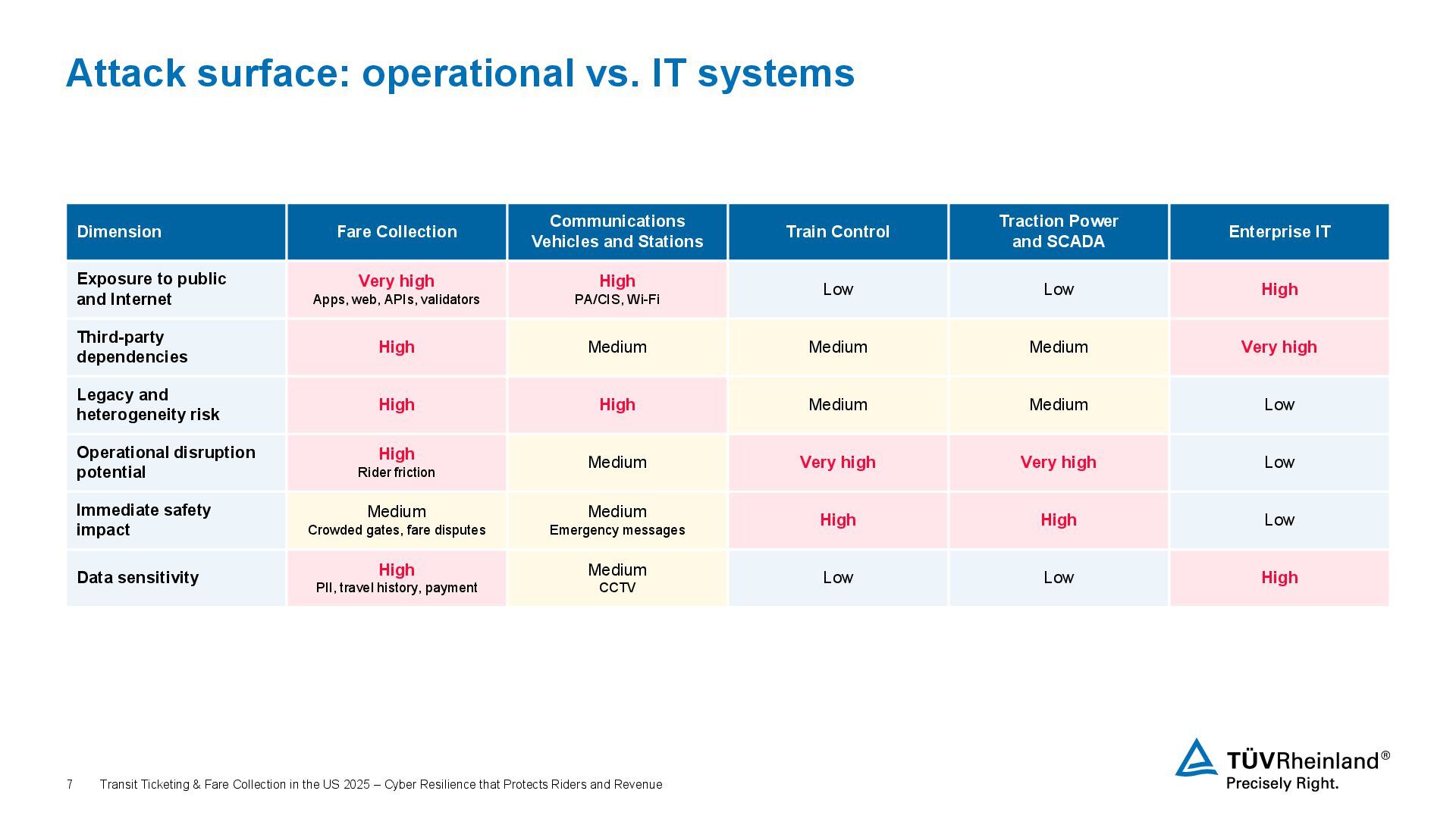 Attack surface: operational vs. IT systems

| Dimension | Fare Collection | Communications Vehicles and Stations | Train Control | Traction Power and SCADA | Enterprise IT |
|---|---|---|---|---|---|
| Exposure to public and Internet | Very high Apps, web, APIs, validators | High PA/CIS, Wi-Fi | Low | Low | High |
| Third-party dependencies | High | Medium | Medium | Medium | Very high |
| Legacy and heterogeneity risk | High | High | Medium | Medium | Low |
| Operational disruption potential | High Rider friction | Medium | Very high | Very high | Low |
| Immediate safety impact | Medium Crowded gates, fare disputes | Medium Emergency messages | High | High | Low |
| Data sensitivity | High PII, travel history, payment | Medium CCTV | Low | Low | High |

7 Transit Ticketing & Fare Collection in the US 2025 – Cyber Resilience that Protects Riders and Revenue

TÜVRheinland®
Precisely Right.